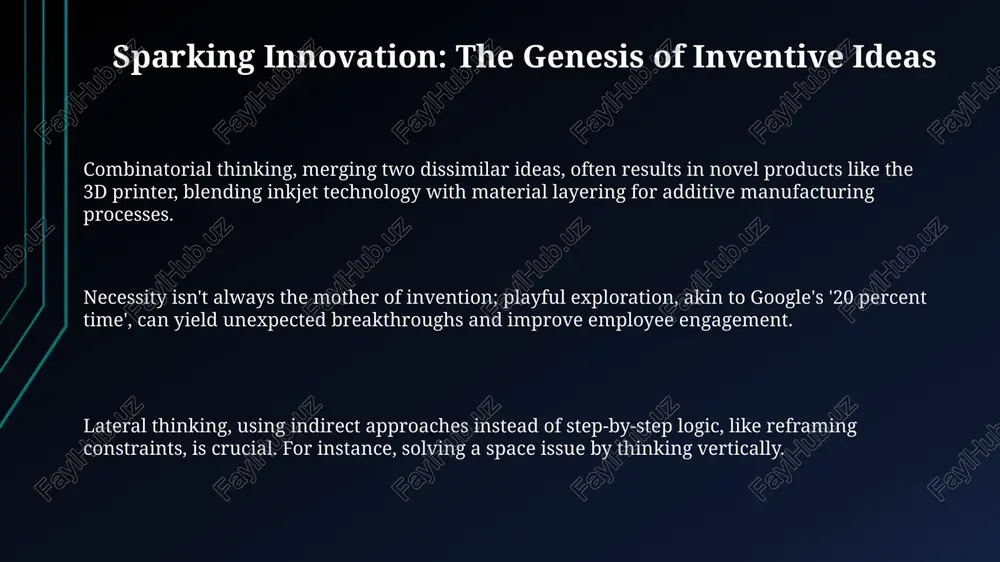 Sparking Innovation: The Genesis of Inventive Ideas

Combinatorial thinking, merging two dissimilar ideas, often results in novel products like the 3D printer, blending inkjet technology with material layering for additive manufacturing processes.

Necessity isn't always the mother of invention; playful exploration, akin to Google's '20 percent time', can yield unexpected breakthroughs and improve employee engagement.

Lateral thinking, using indirect approaches instead of step-by-step logic, like reframing constraints, is crucial. For instance, solving a space issue by thinking vertically.

FayllHub.uz